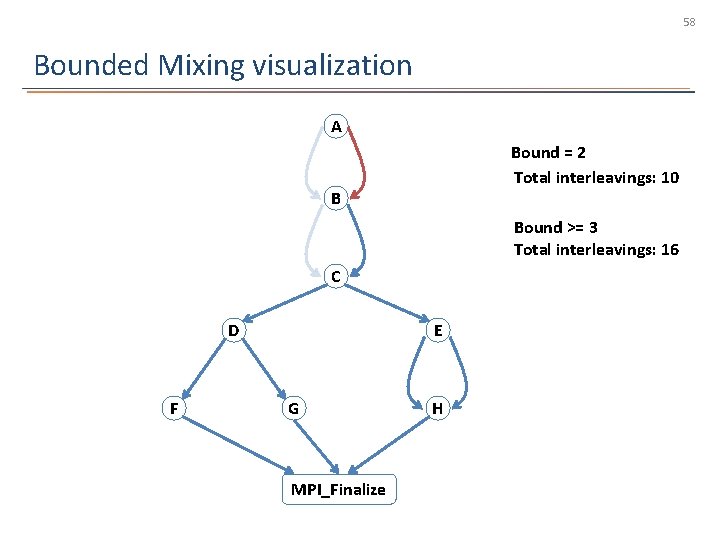 58

Bounded Mixing visualization

A

B

C

D

E

F

G

H

MPI_Finalize

Bound = 2
Total interleavings: 10

Bound >= 3
Total interleavings: 16